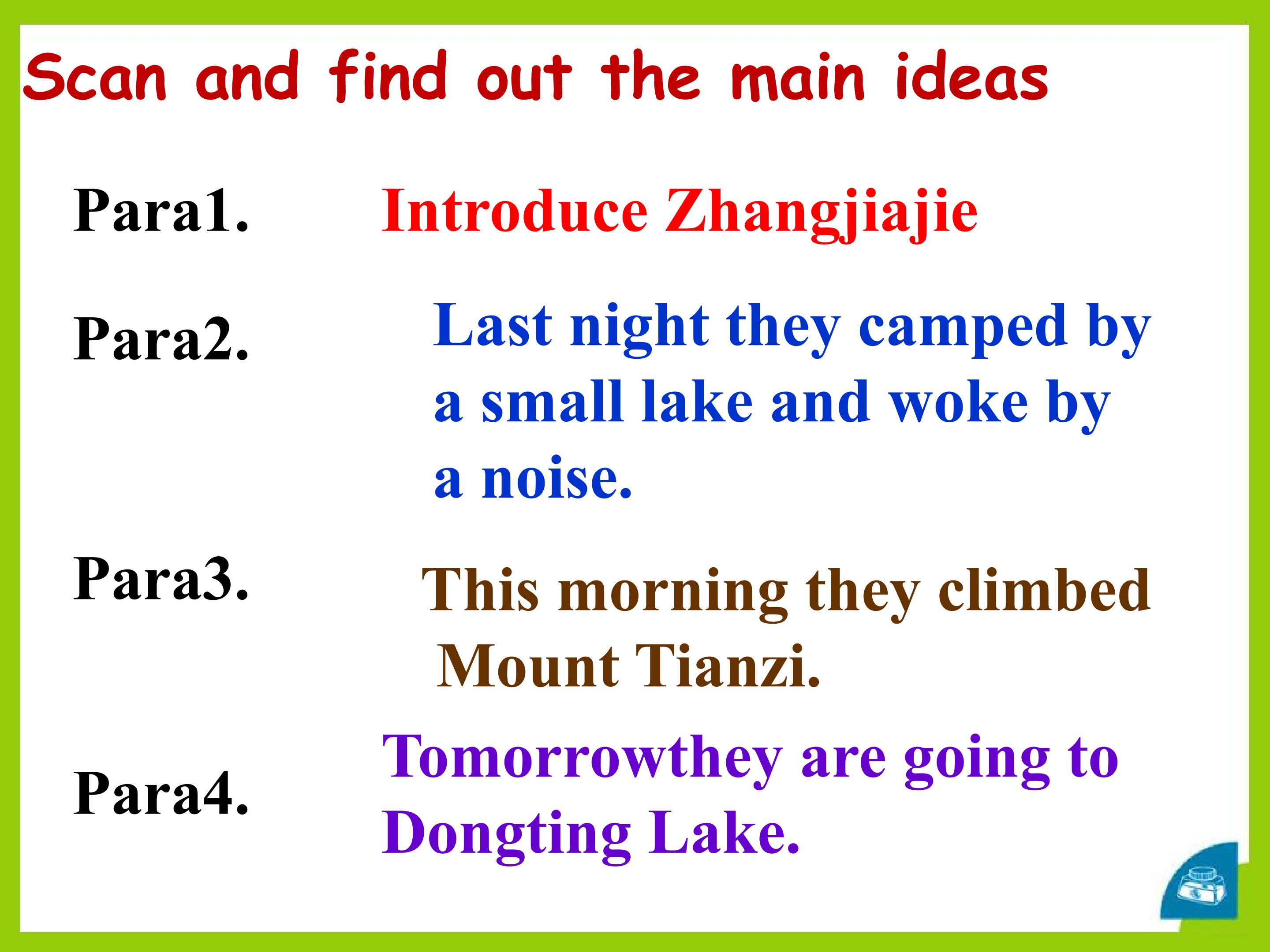 Scan and find out the main ideas

Para1. Introduce Zhangjiajie

Para2. Last night they camped by a small lake and woke by a noise.

Para3. This morning they climbed Mount Tianzi.

Para4. Tomorrowthey are going to Dongting Lake.